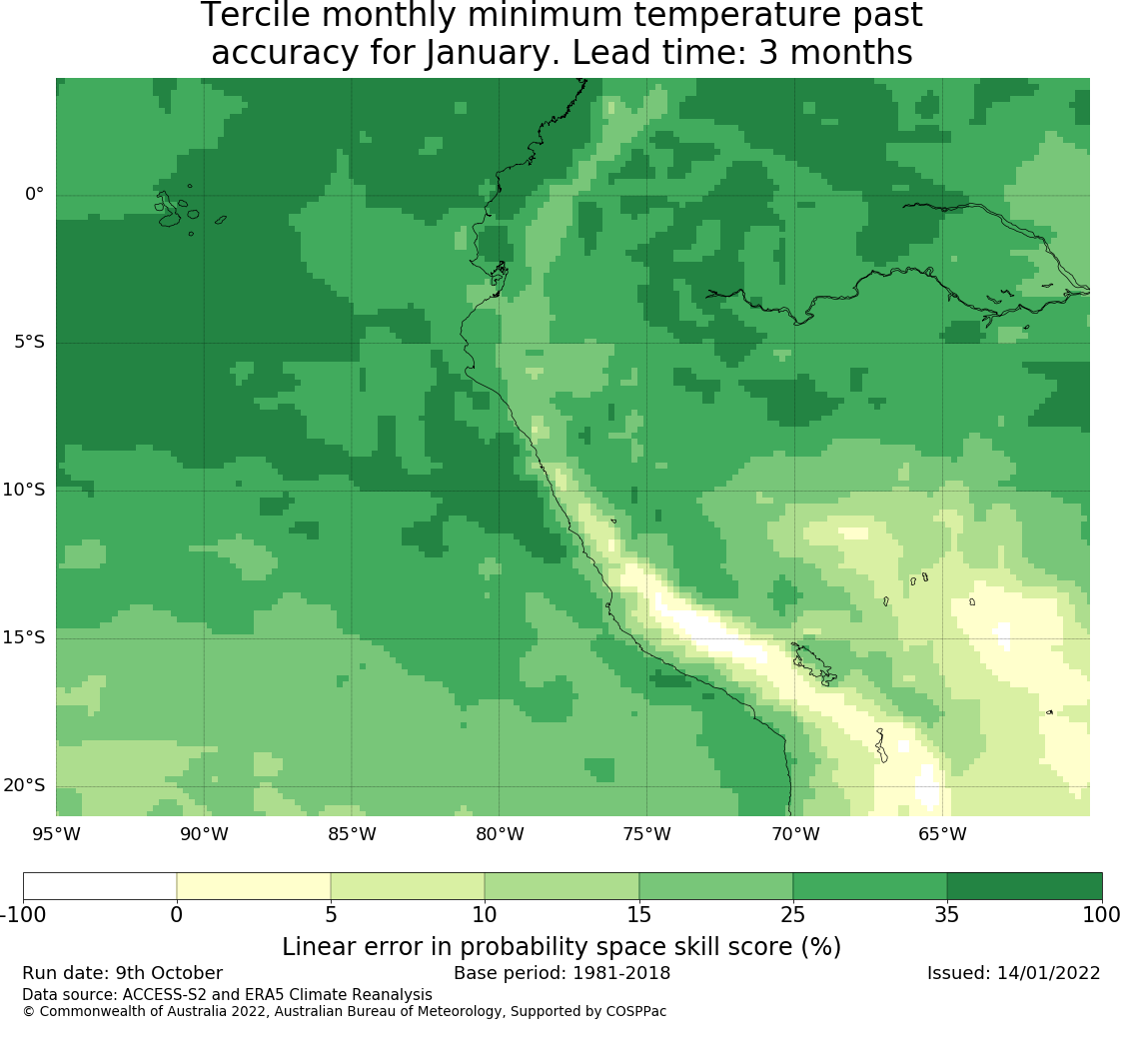 Tercile monthly minimum temperature past accuracy for January. Lead time: 3 months

0°
5°S
10°S
15°S
20°S
95°W
90°W
85°W
80°W
75°W
70°W
65°W

-100
0
5
10
15
25
35
100

Linear error in probability space skill score (%)

Run date: 9th October
Base period: 1981-2018
Issued: 14/01/2022
Data source: ACCESS-S2 and ERA5 Climate Reanalysis
© Commonwealth of Australia 2022, Australian Bureau of Meteorology, Supported by COSPPac